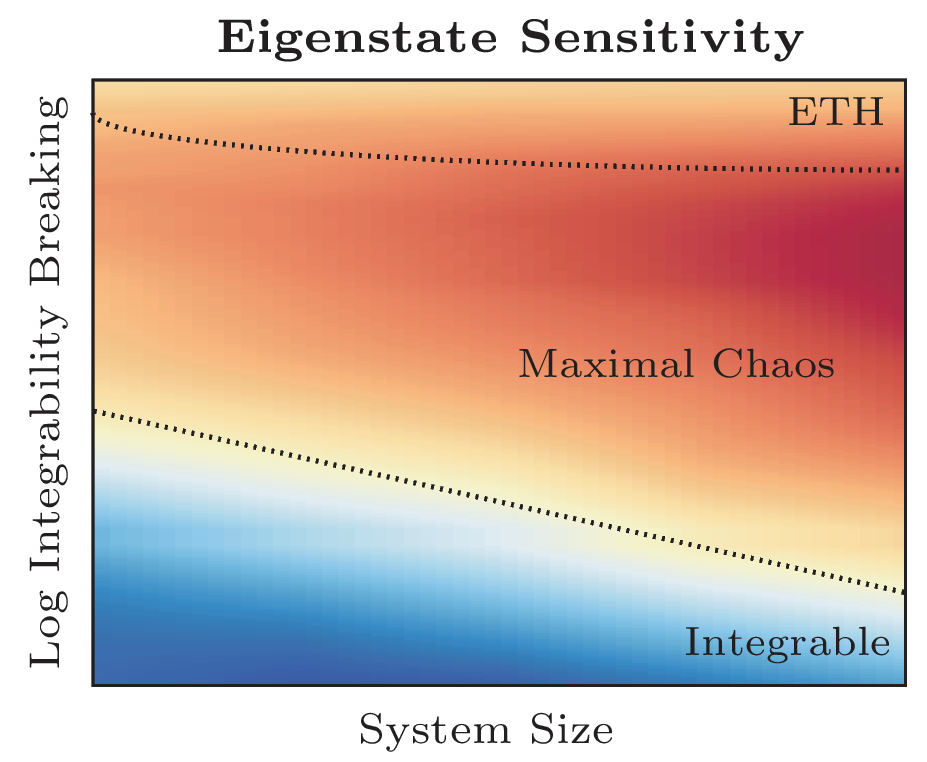 Eigenstate Sensitivity

Log Integrability Breaking

ETH

Maximal Chaos

Integrable

System Size